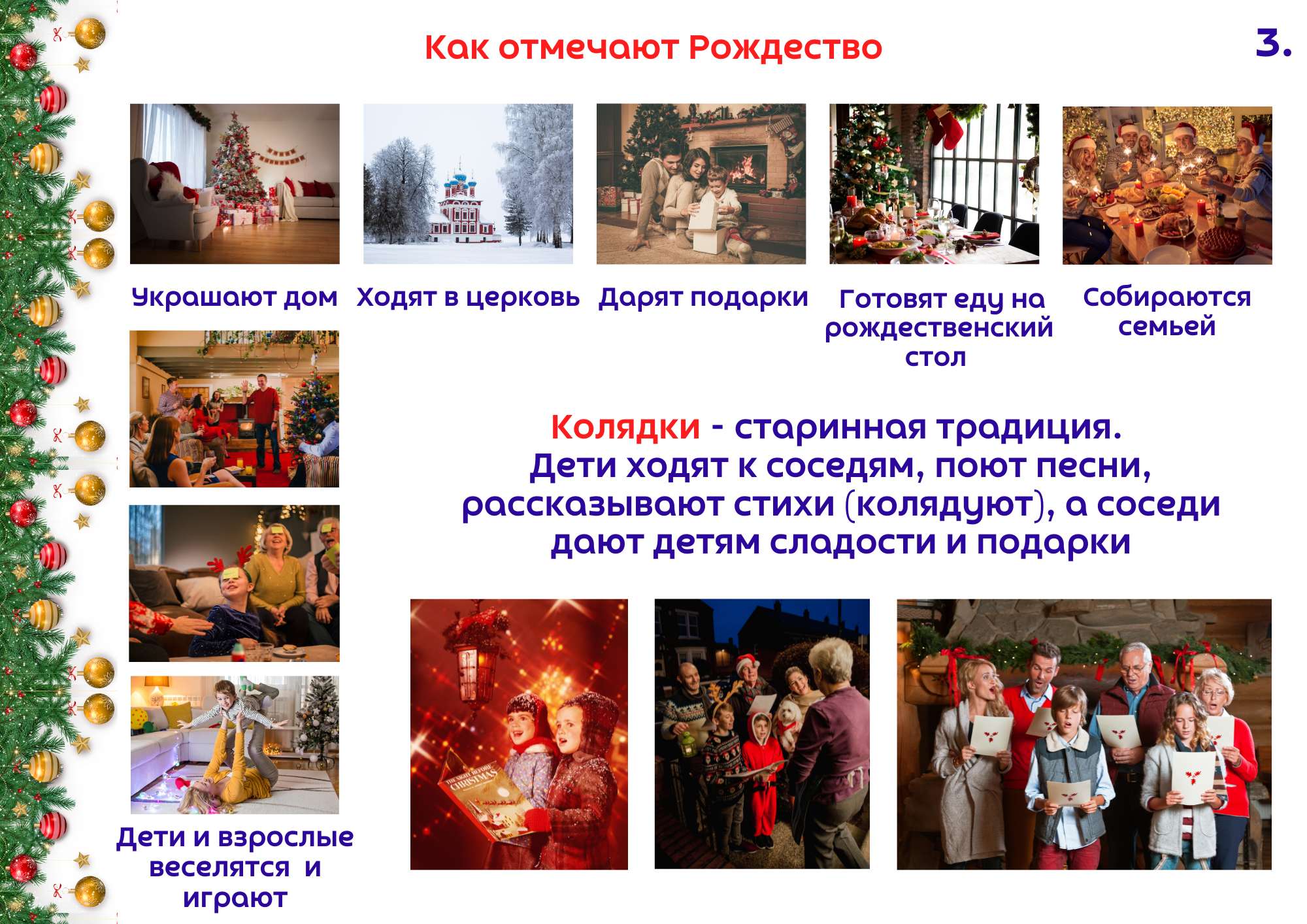 Как отмечают Рождество

3.

Украшают дом

Ходят в церковь

Дарят подарки

Готовят еду на рождественский стол

Собираются семьей

Колядки - старинная традиция. Дети ходят к соседям, поют песни, рассказывают стихи (колядуют), а соседи дают детям сладости и подарки

THE NIGHT BEFORE CHRISTMAS

Дети и взрослые веселятся и играют